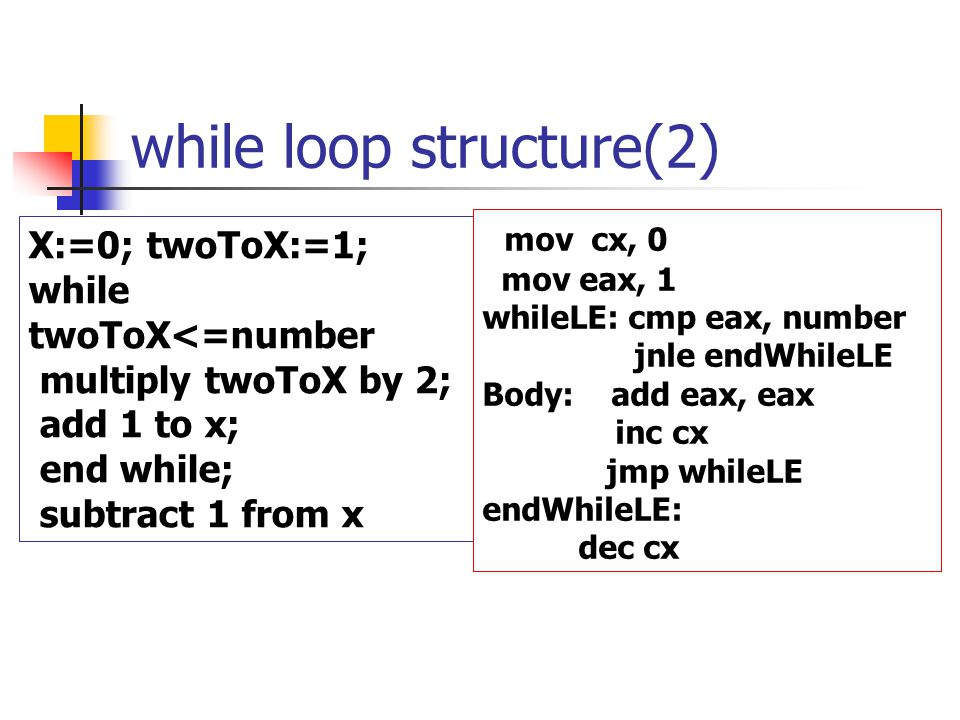 while loop structure(2)

X:=0; twoToX:=1;
while twoToX<=number
multiply twoToX by 2;
add 1 to x;
end while;
subtract 1 from x

mov cx, 0
mov eax, 1
whileLE: cmp eax, number
jnle endWhileLE
Body: add eax, eax
inc cx
jmp whileLE
endWhileLE:
dec cx